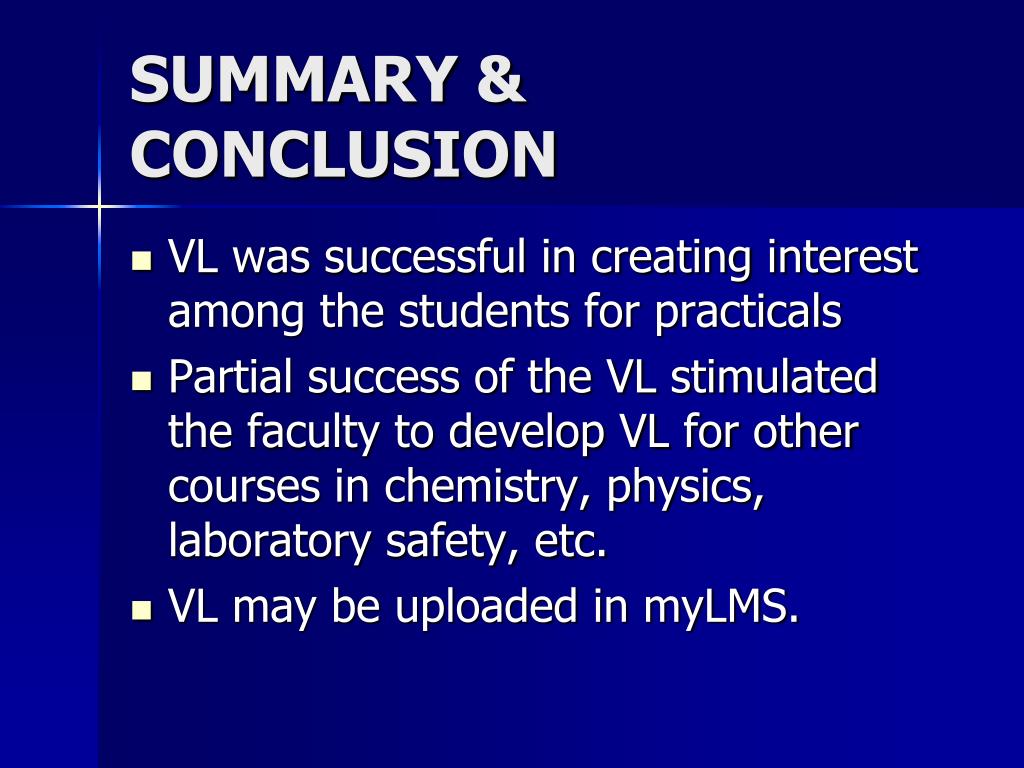 SUMMARY & CONCLUSION

- VL was successful in creating interest among the students for practicals
- Partial success of the VL stimulated the faculty to develop VL for other courses in chemistry, physics, laboratory safety, etc.
- VL may be uploaded in myLMS.